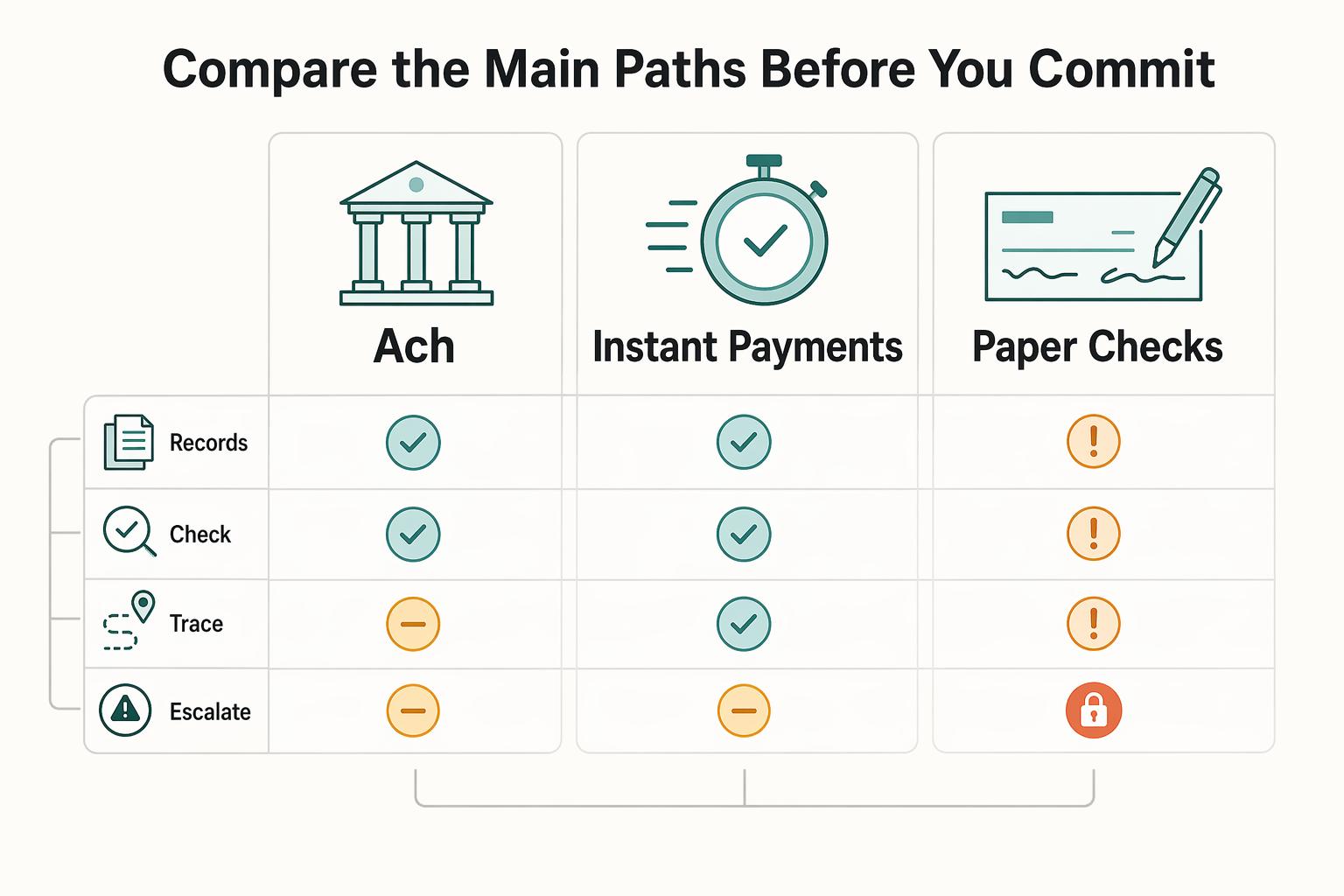 Compare the Main Paths Before You Commit

| | Ach | Instant Payments | Paper Checks |
|---|---|---|---|
| Records | | | |
| Check | | | |
| Trace | | | |
| Escalate | | | |